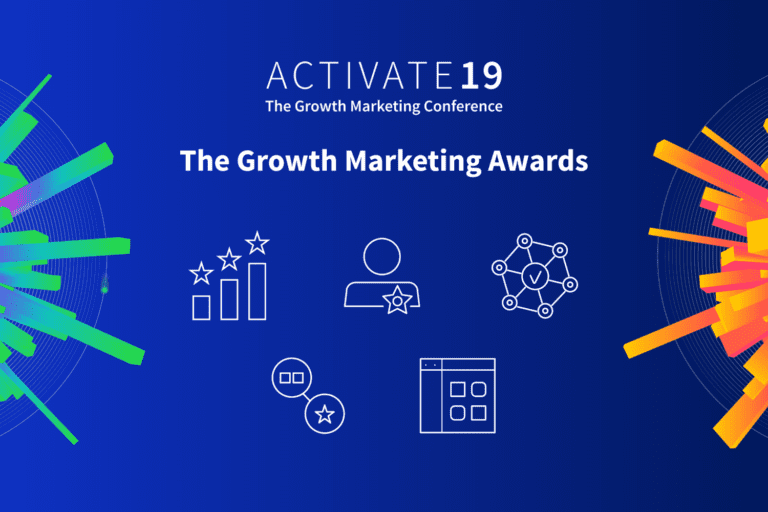 ACTIVATE19
The Growth Marketing Conference

The Growth Marketing Awards